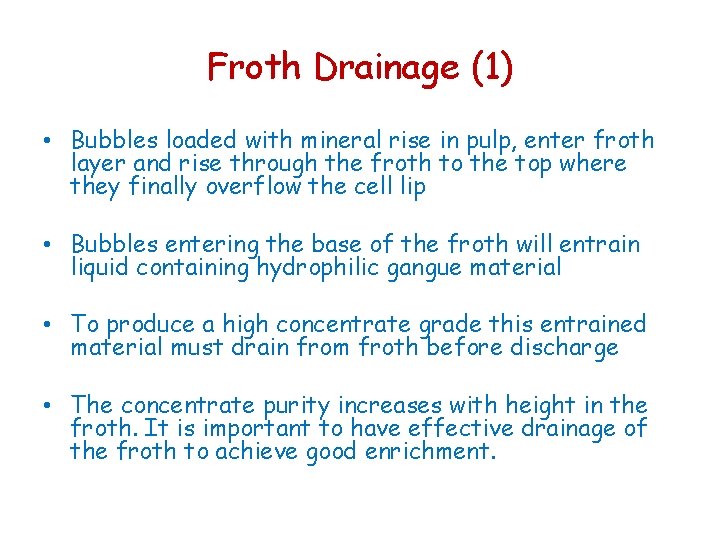 Froth Drainage (1)

• Bubbles loaded with mineral rise in pulp, enter froth layer and rise through the froth to the top where they finally overflow the cell lip

• Bubbles entering the base of the froth will entrain liquid containing hydrophilic gangue material

• To produce a high concentrate grade this entrained material must drain from froth before discharge

• The concentrate purity increases with height in the froth. It is important to have effective drainage of the froth to achieve good enrichment.